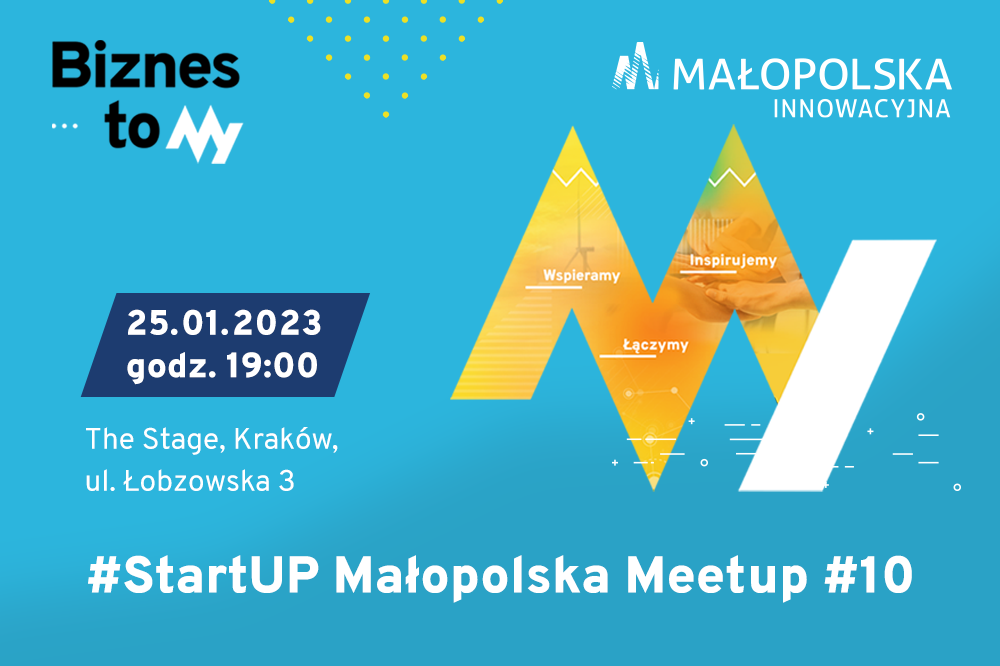 Biznes
... to My

MAŁOPOLSKA
INNOWACYJNA

Wspieramy
Inspirujemy
Łączymy

25.01.2023
godz. 19:00

The Stage, Kraków,
ul. Łobzowska 3

#StartUP Małopolska Meetup #10